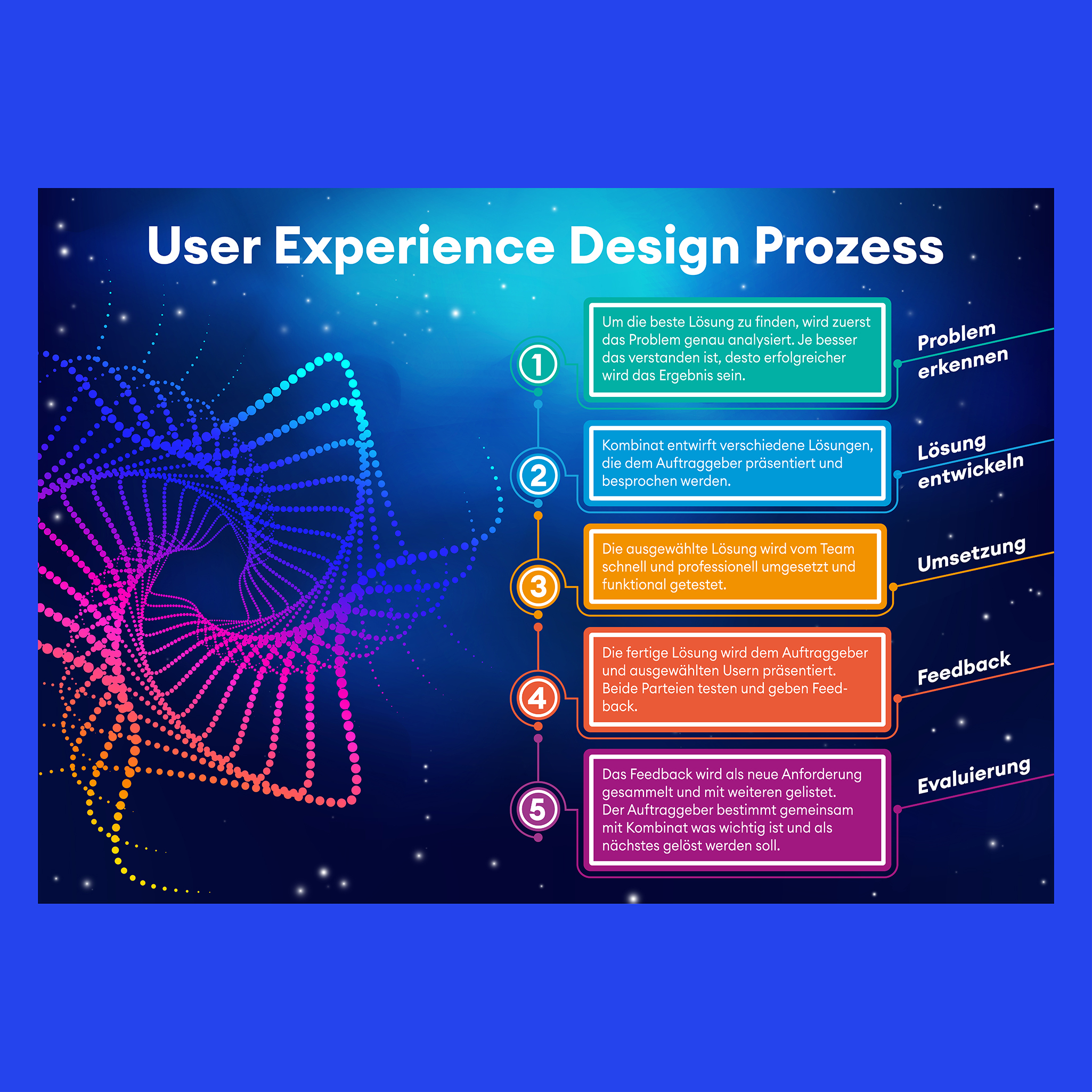 User Experience Design Prozess

1

Um die beste Lösung zu finden, wird zuerst das Problem genau analysiert. Je besser das verstanden ist, desto erfolgreicher wird das Ergebnis sein.

Problem erkennen

2

Kombinat entwirft verschiedene Lösungen, die dem Auftraggeber präsentiert und besprochen werden.

Lösung entwickeln

3

Die ausgewählte Lösung wird vom Team schnell und professionell umgesetzt und funktional getestet.

Umsetzung

4

Die fertige Lösung wird dem Auftraggeber und ausgewählten Usern präsentiert. Beide Parteien testen und geben Feedback.

Feedback

5

Das Feedback wird als neue Anforderung gesammelt und mit weiteren gelistet. Der Auftraggeber bestimmt gemeinsam mit Kombinat was wichtig ist und als nächstes gelöst werden soll.

Evaluierung